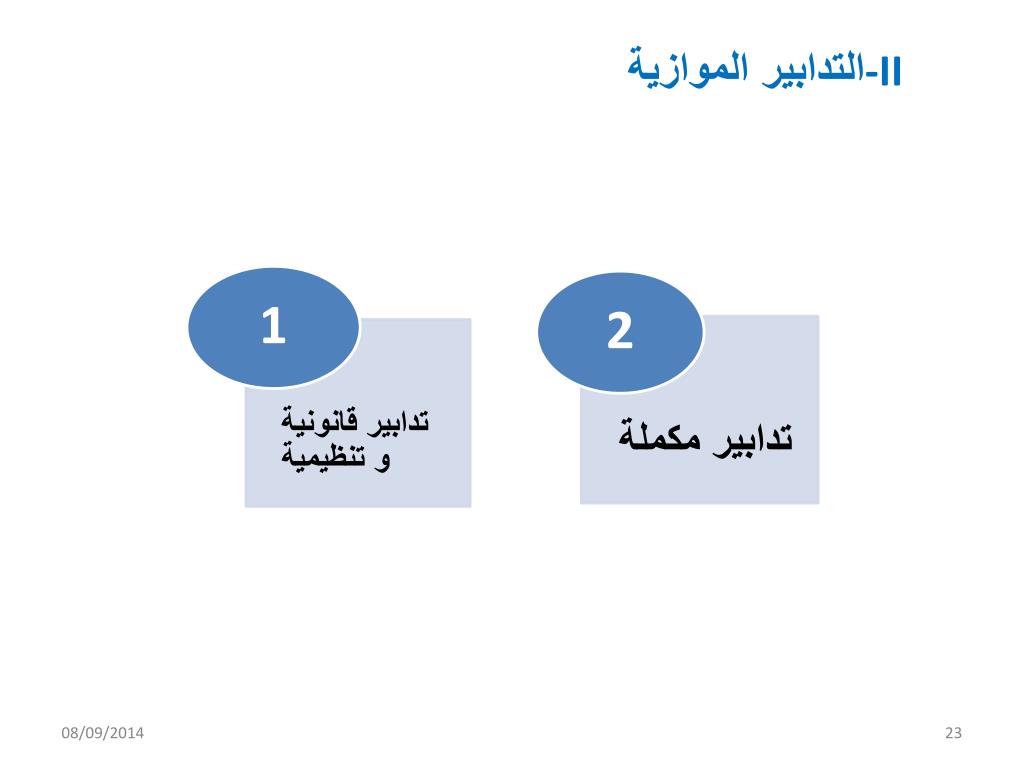 II-التدابير الموازية

1

تدابير قانونية و تنظيمية

2

تدابير مكملة

08/09/2014

23